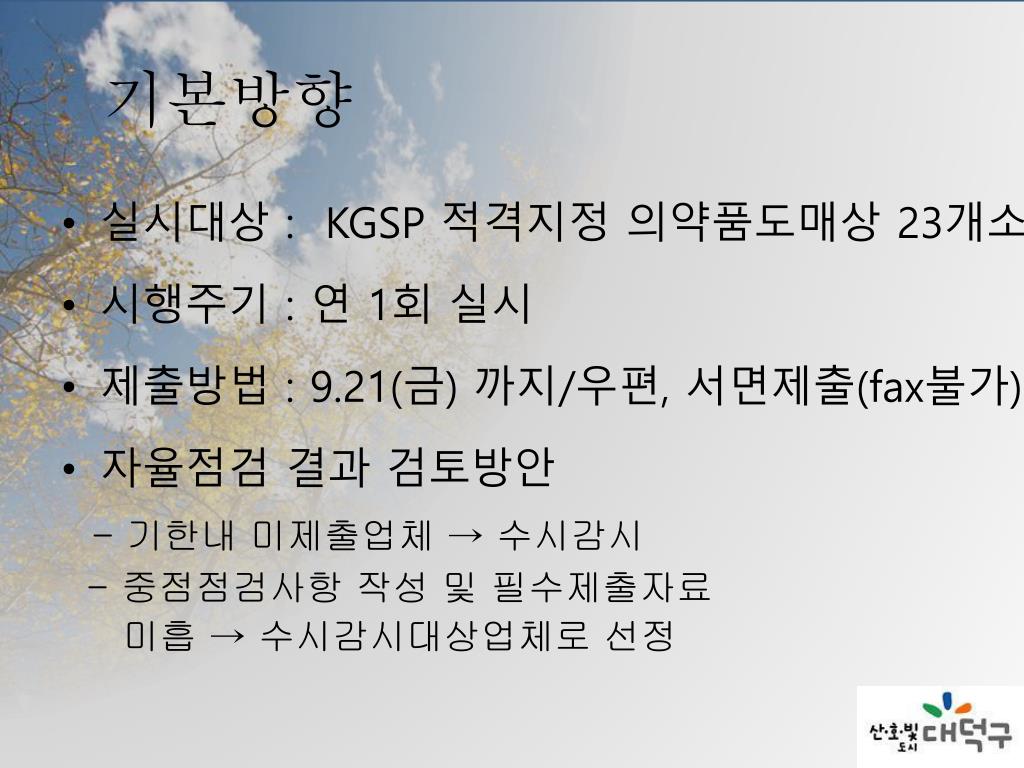 기본방향

• 실시대상 : KGSP 적격지정 의약품도매상 23개소

• 시행주기 : 연 1회 실시

• 제출방법 : 9.21(금) 까지/우편, 서면제출(fax불가)

• 자율점검 결과 검토방안

– 기한내 미제출업체 → 수시감시

– 중점점검사항 작성 및 필수제출자료 미흡 → 수시감시대상업체로 선정

산·호·빛 도시 대덕구